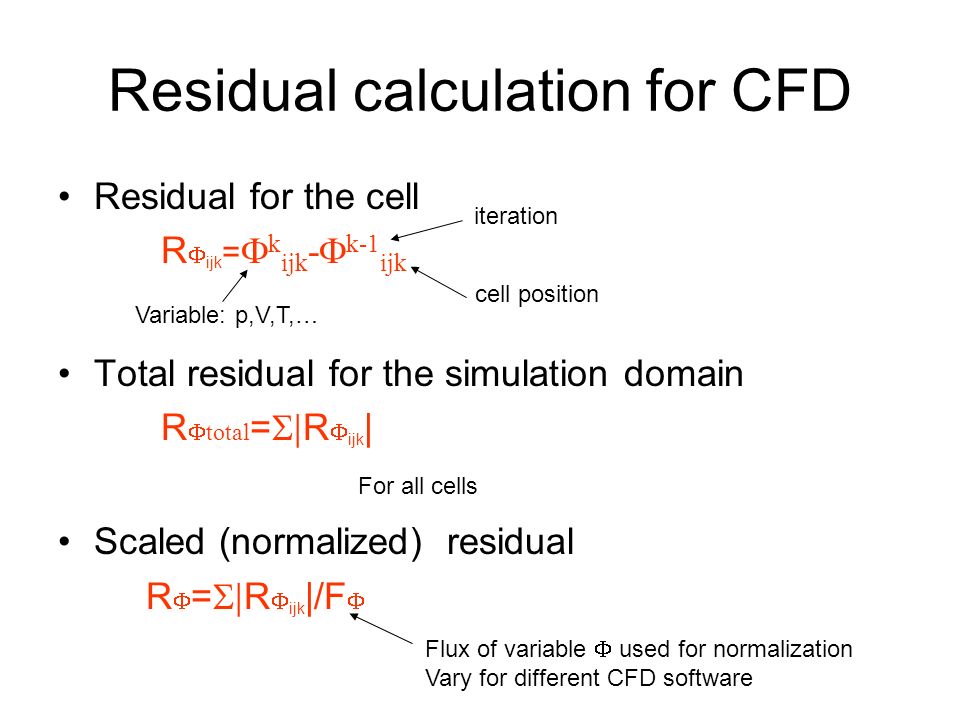 Residual calculation for CFD

• Residual for the cell

$R_{\Phi_{ijk}}=\Phi^{k}_{ijk}-\Phi^{k-1}_{ijk}$

iteration

cell position

Variable: p,V,T,…

• Total residual for the simulation domain

$R_{\Phi total}=\Sigma|R_{\Phi_{ijk}}|$

For all cells

• Scaled (normalized) residual

$R_{\Phi}=\Sigma|R_{\Phi_{ijk}}|/F_{\Phi}$

Flux of variable $\Phi$ used for normalization
Vary for different CFD software